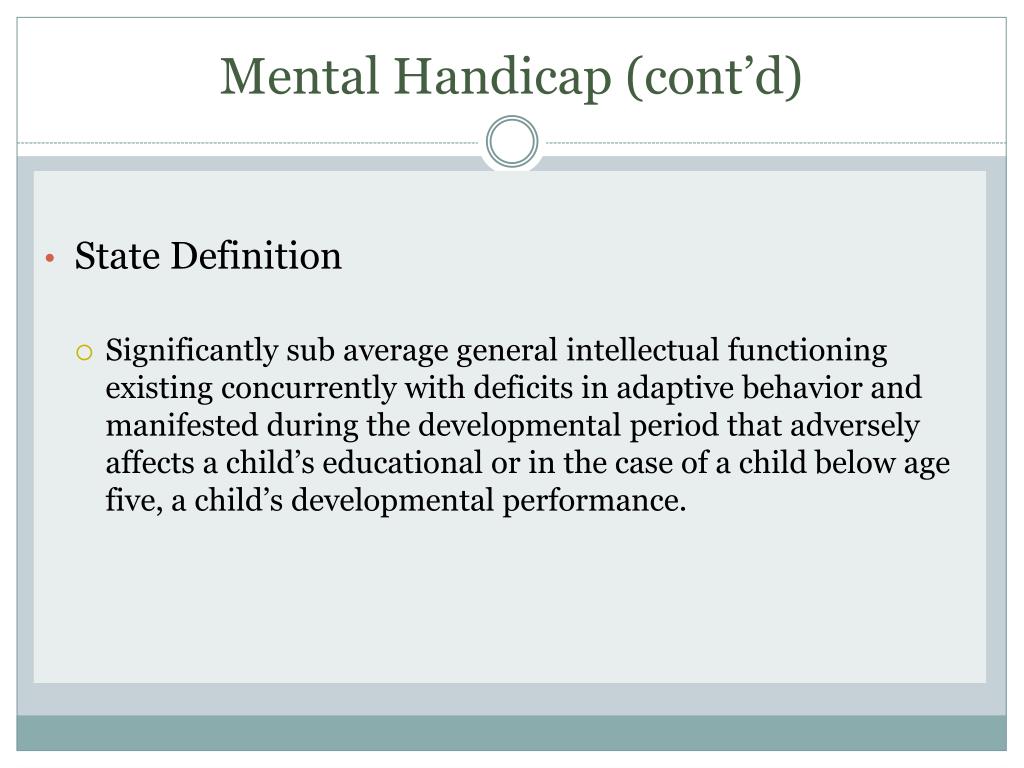 Mental Handicap (cont’d)

• State Definition

○ Significantly sub average general intellectual functioning existing concurrently with deficits in adaptive behavior and manifested during the developmental period that adversely affects a child’s educational or in the case of a child below age five, a child’s developmental performance.